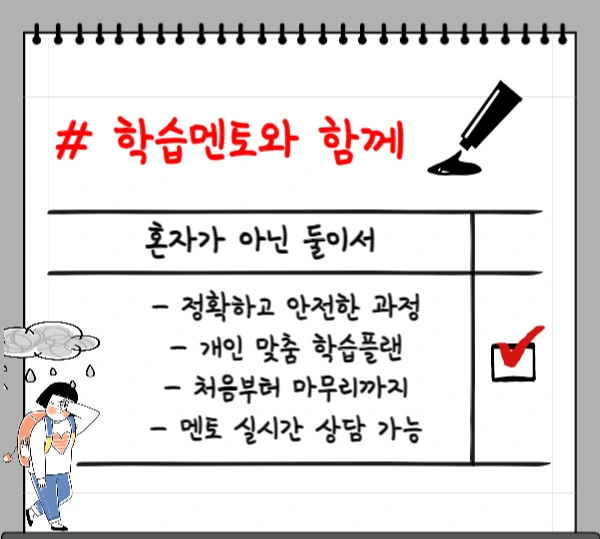 # 학습멘토와 함께

혼자가 아닌 둘이서

- 정확하고 안전한 과정
- 개인 맞춤 학습플랜
- 처음부터 마무리까지
- 멘토 실시간 상담 가능